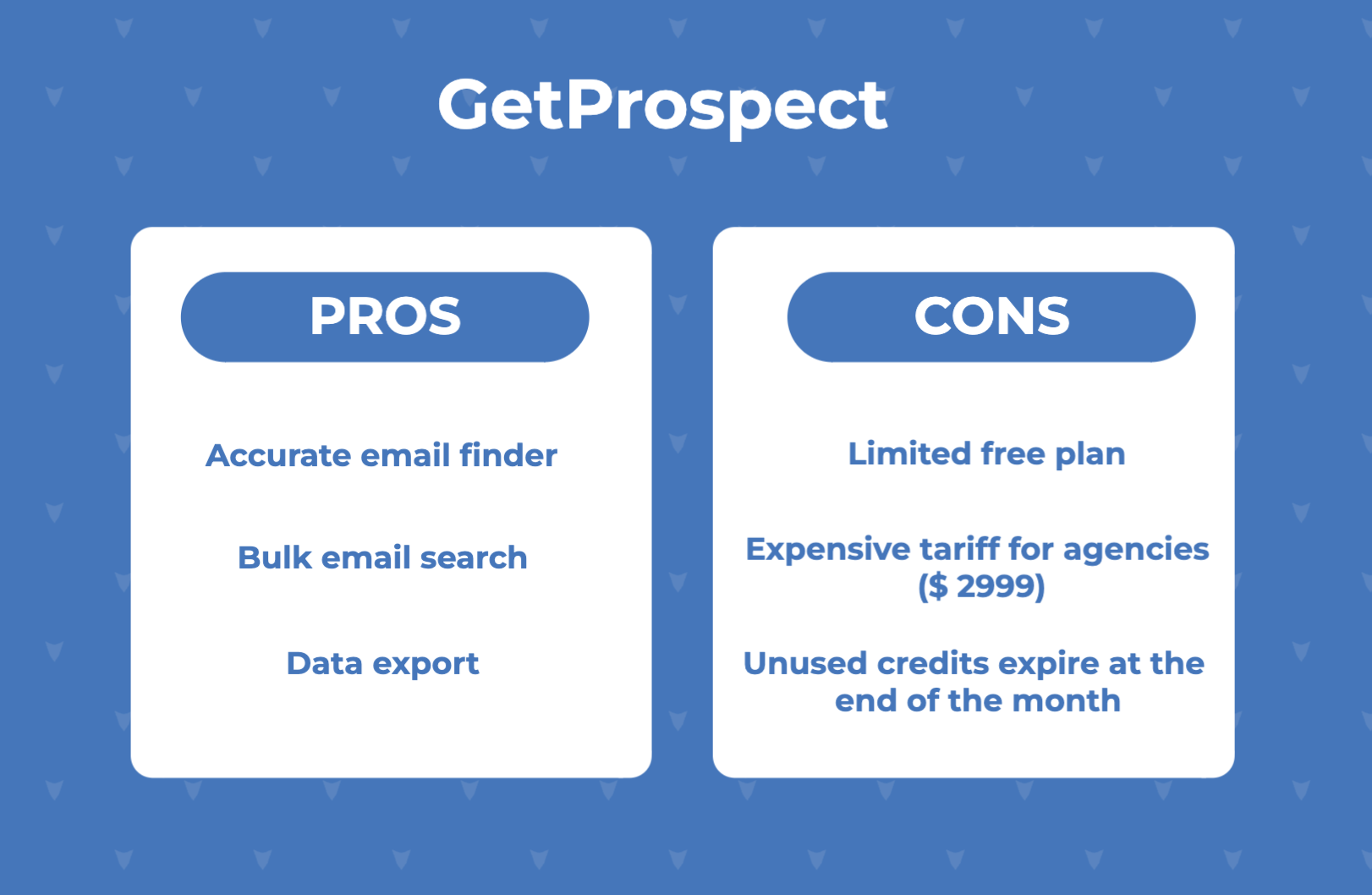 GetProspect

PROS

Accurate email finder

Bulk email search

Data export

CONS

Limited free plan

Expensive tariff for agencies ($ 2999)

Unused credits expire at the end of the month